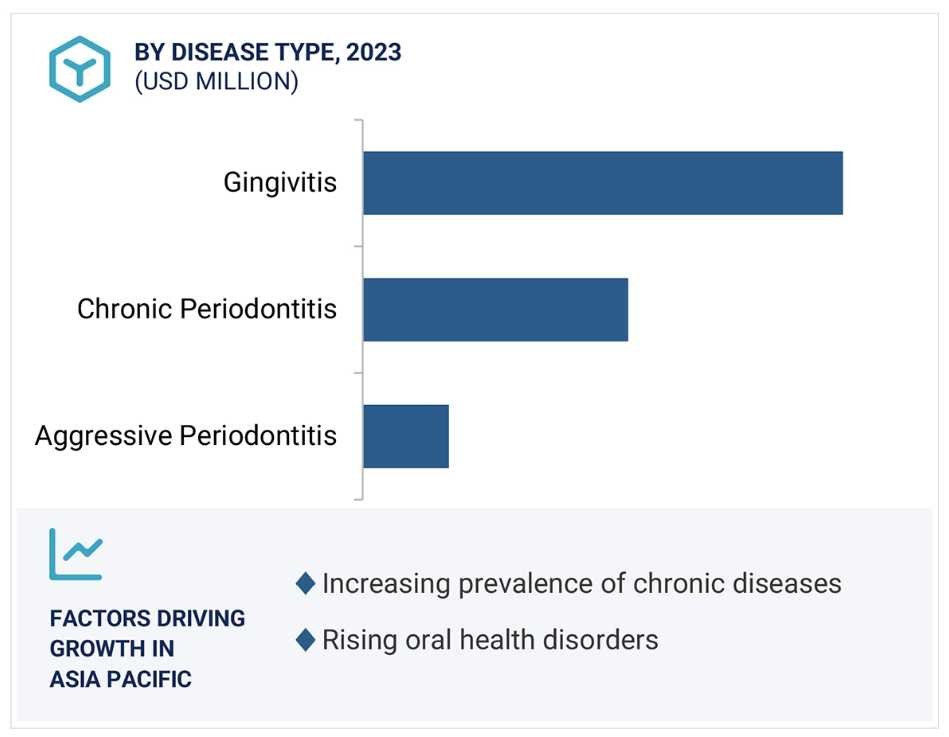 BY DISEASE TYPE, 2023
(USD MILLION)

Gingivitis

Chronic Periodontitis

Aggressive Periodontitis

FACTORS DRIVING GROWTH IN ASIA PACIFIC

◆ Increasing prevalence of chronic diseases

◆ Rising oral health disorders